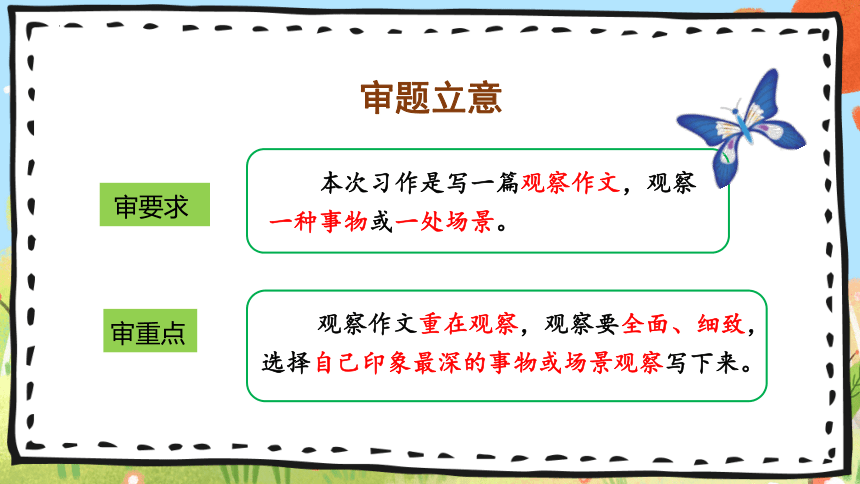 审题立意

审要求

本次习作是写一篇观察作文，观察一种事物或一处场景。

审重点

观察作文重在观察，观察要全面、细致，选择自己印象最深的事物或场景观察写下来。